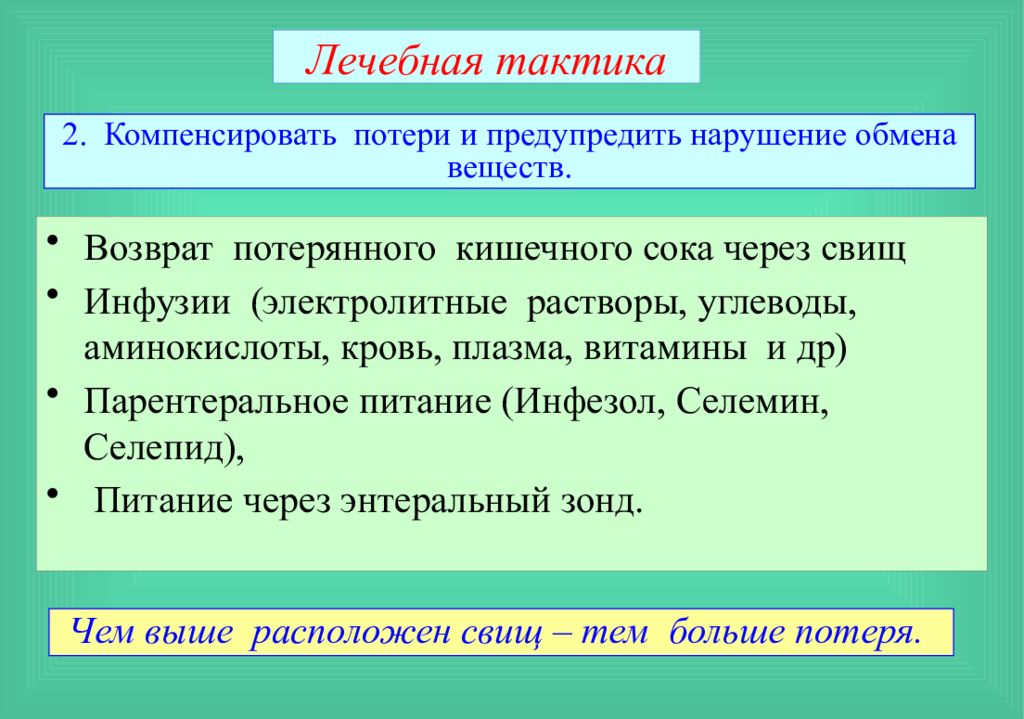 Лечебная тактика

2. Компенсировать потери и предупредить нарушение обмена веществ.

• Возврат потерянного кишечного сока через свищ
• Инфузии (электролитные растворы, углеводы, аминокислоты, кровь, плазма, витамины и др)
• Парентеральное питание (Инфезол, Селемин, Селепид),
• Питание через энтеральный зонд.

Чем выше расположен свищ – тем больше потеря.